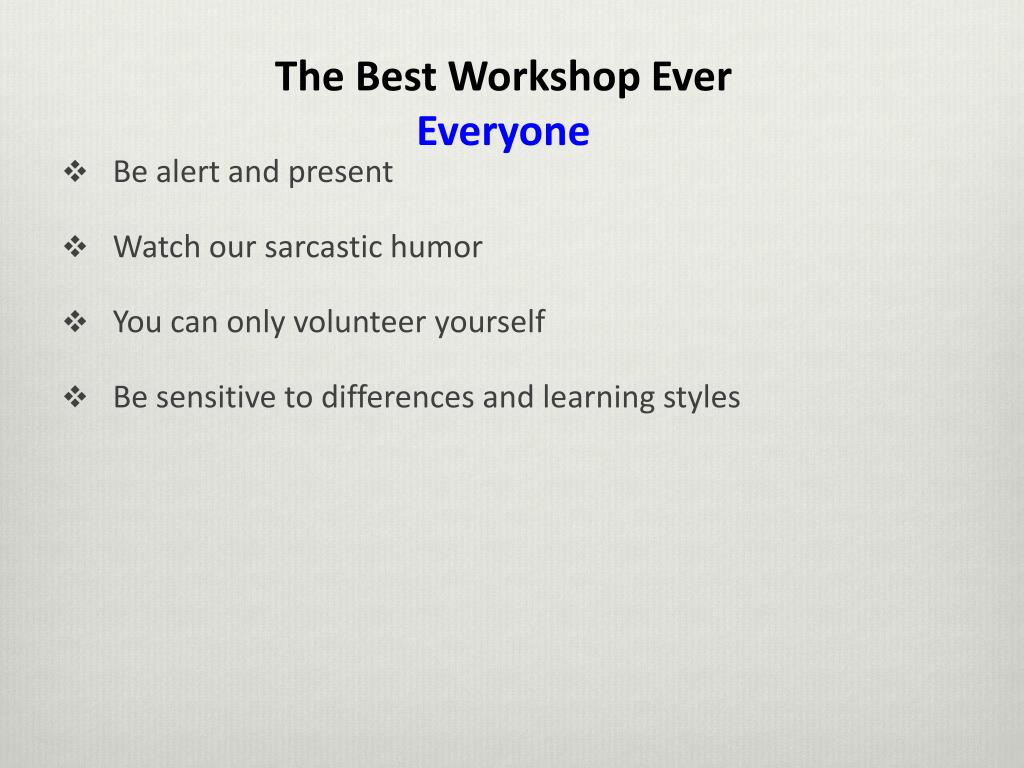 The Best Workshop Ever
Everyone

❖ Be alert and present

❖ Watch our sarcastic humor

❖ You can only volunteer yourself

❖ Be sensitive to differences and learning styles